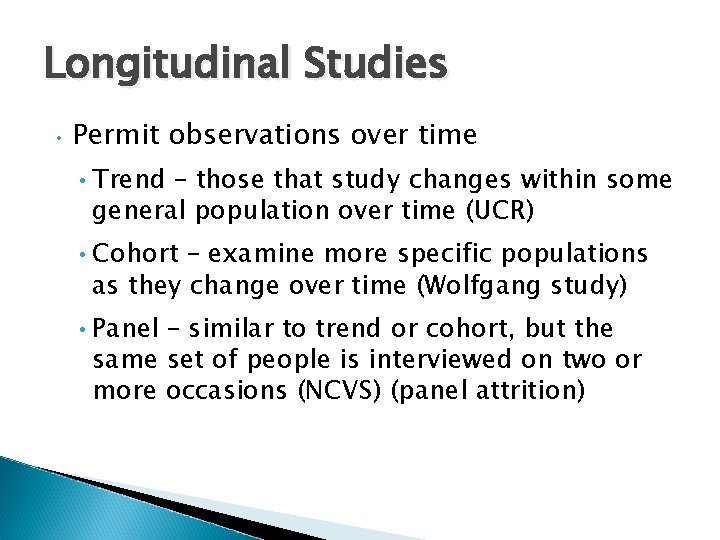 Longitudinal Studies

• Permit observations over time

• Trend – those that study changes within some general population over time (UCR)

• Cohort – examine more specific populations as they change over time (Wolfgang study)

• Panel – similar to trend or cohort, but the same set of people is interviewed on two or more occasions (NCVS) (panel attrition)